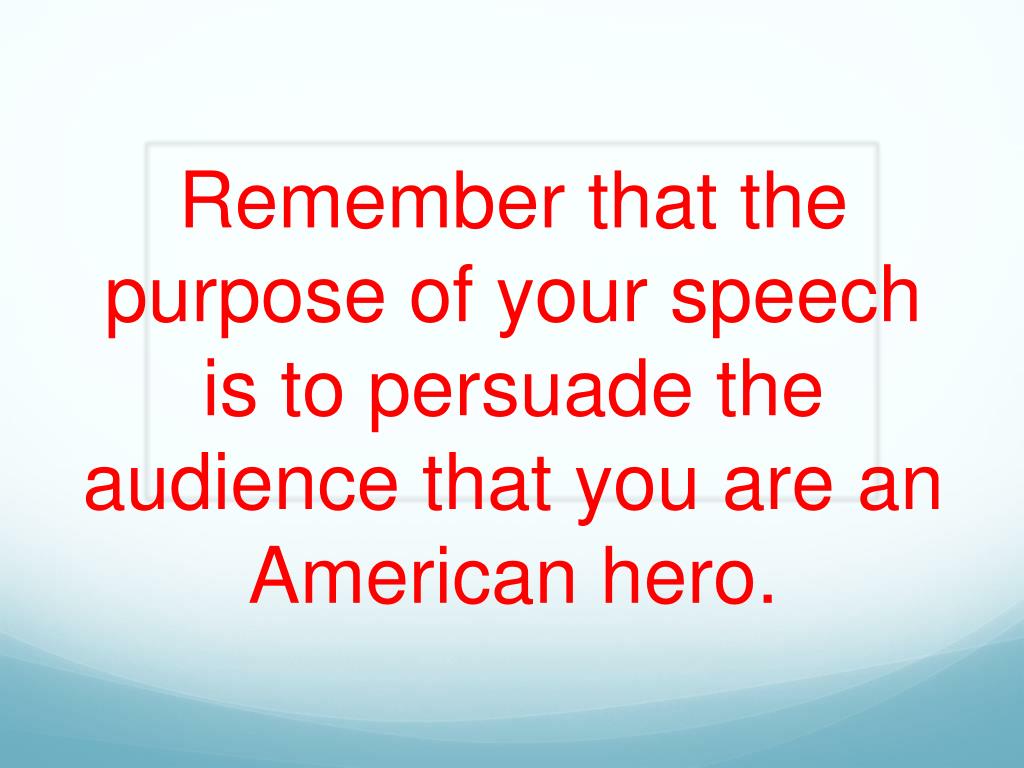 Remember that the purpose of your speech is to persuade the audience that you are an American hero.